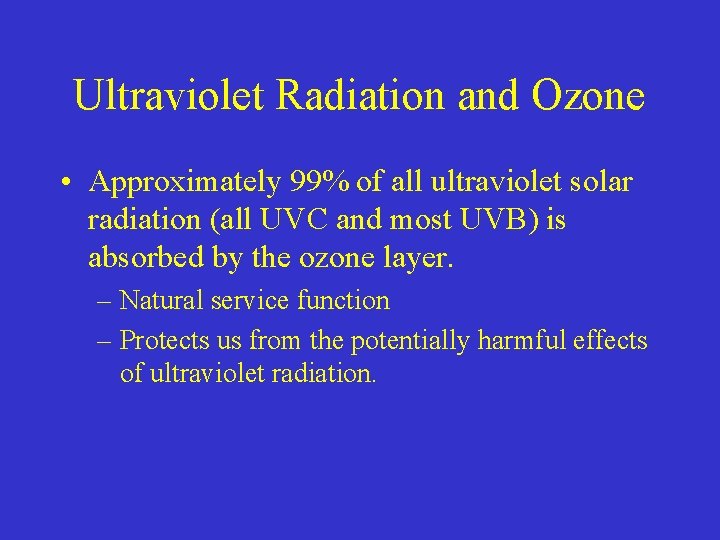 Ultraviolet Radiation and Ozone

• Approximately 99% of all ultraviolet solar radiation (all UVC and most UVB) is absorbed by the ozone layer.

– Natural service function

– Protects us from the potentially harmful effects of ultraviolet radiation.